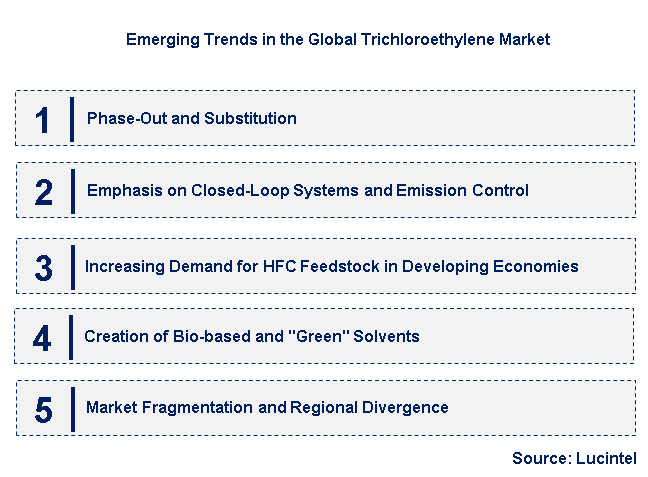 Emerging Trends in the Global Trichloroethylene Market

1 Phase-Out and Substitution

2 Emphasis on Closed-Loop Systems and Emission Control

3 Increasing Demand for HFC Feedstock in Developing Economies

4 Creation of Bio-based and "Green" Solvents

5 Market Fragmentation and Regional Divergence

Source: Lucintel